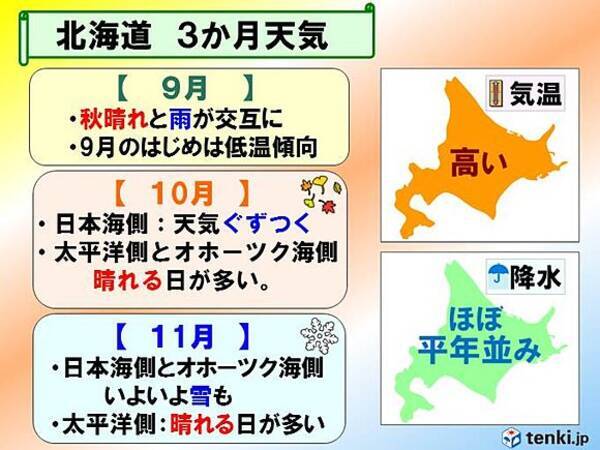 北海道　3か月天気

【　9月　】
・秋晴れと雨が交互に
・9月のはじめは低温傾向

【　10月　】
・日本海側：天気ぐずつく
・太平洋側とオホーツク海側
晴れる日が多い。

【　11月　】
・日本海側とオホーツク海側
いよいよ雪も
・太平洋側：晴れる日が多い

気温
高い

降水
ほぼ
平年並み

tenki.jp